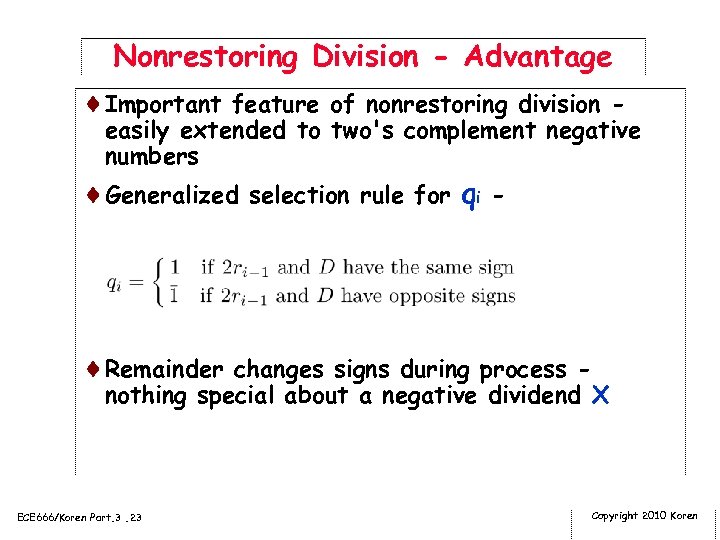 Nonrestoring Division - Advantage

♦ Important feature of nonrestoring division - easily extended to two's complement negative numbers

♦ Generalized selection rule for $q_i$ -

$q_i = \begin{cases} 1 & \text{if } 2r_{i-1} \text{ and } D \text{ have the same sign} \\ \bar{1} & \text{if } 2r_{i-1} \text{ and } D \text{ have opposite signs} \end{cases}$

♦ Remainder changes signs during process - nothing special about a negative dividend X

ECE666/Koren Part.3 .23

Copyright 2010 Koren